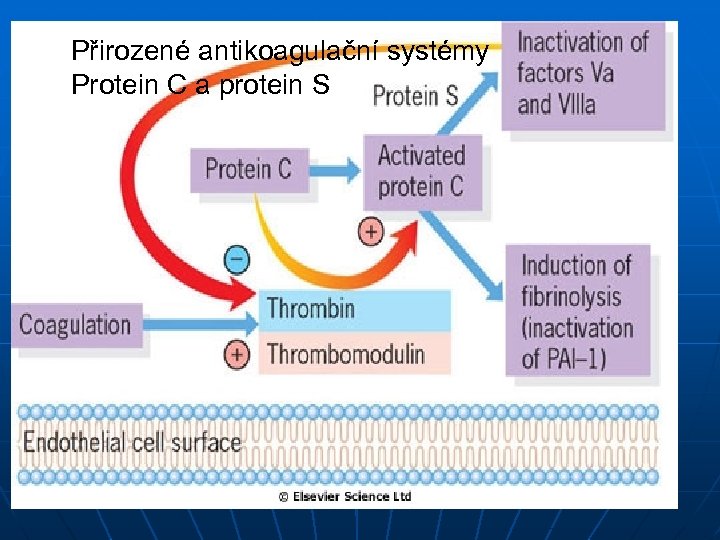 Přirozené antikoagulační systémy
Protein C a protein S

Inactivation of factors Va and VIIIa

Protein S

Protein C

Activated protein C

+

−

Induction of fibrinolysis (inactivation of PAI–1)

Coagulation

Thrombin

+ Thrombomodulin

Endothelial cell surface

© Elsevier Science Ltd